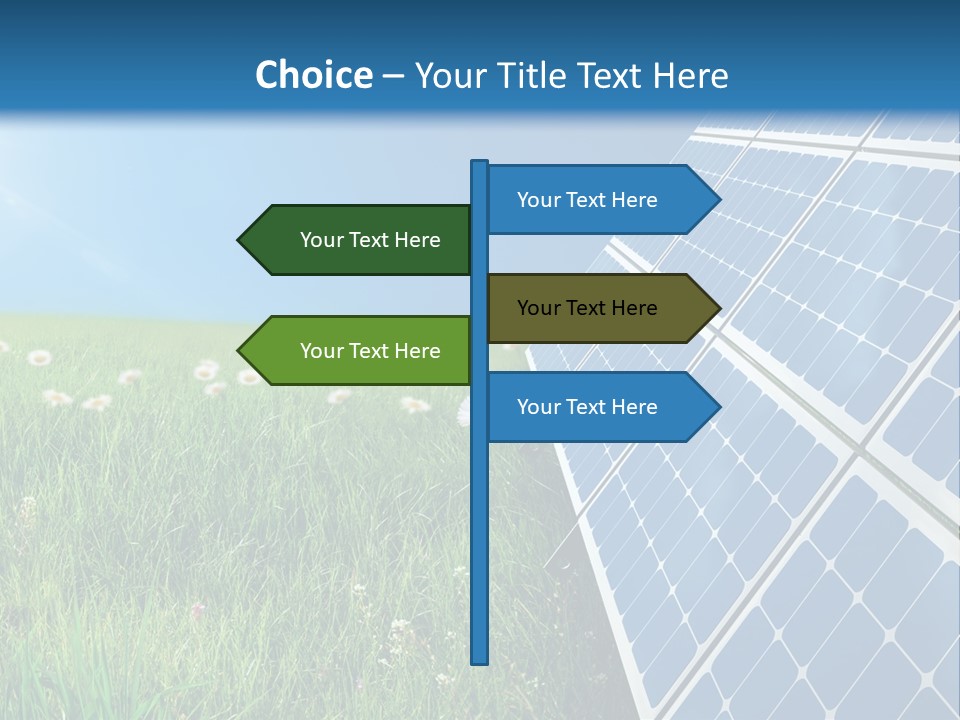 Choice – Your Title Text Here

Your Text Here

Your Text Here

Your Text Here

Your Text Here

Your Text Here